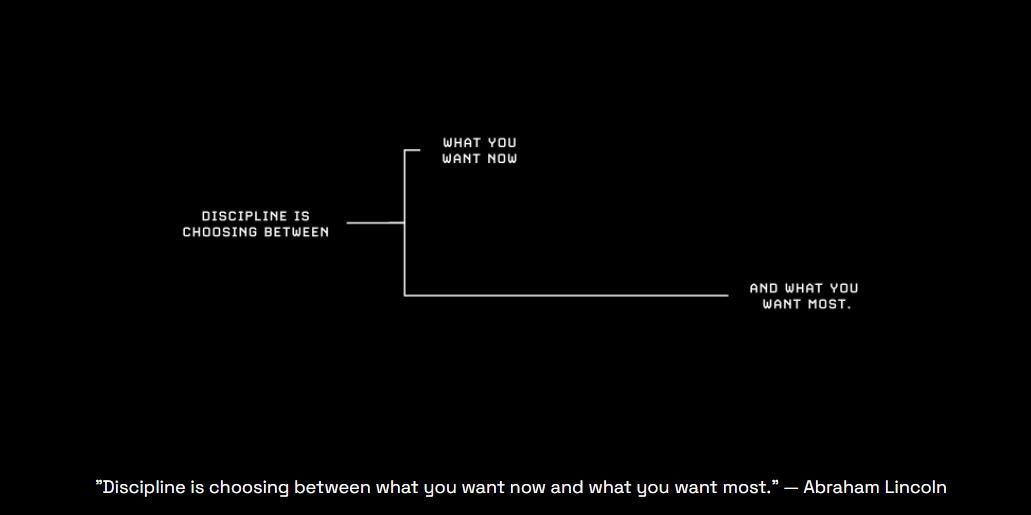 DISCIPLINE IS CHOOSING BETWEEN

WHAT YOU WANT NOW

AND WHAT YOU WANT MOST.

"Discipline is choosing between what you want now and what you want most." — Abraham Lincoln